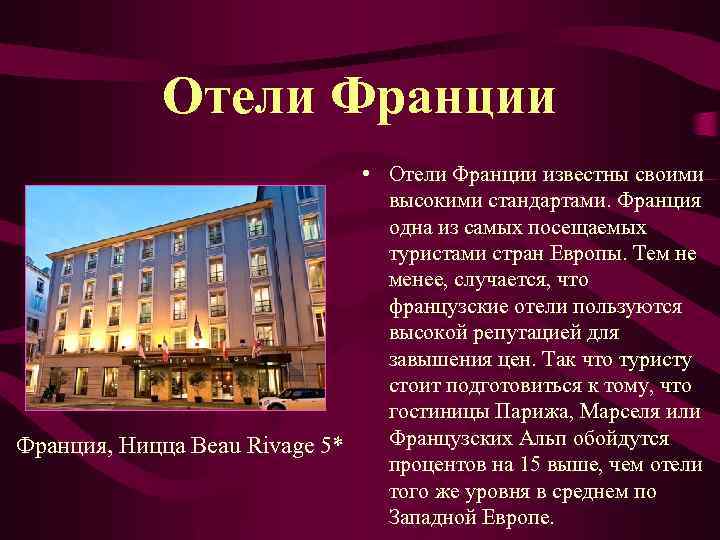 Отели Франции

Франция, Ницца Beau Rivage 5*

• Отели Франции известны своими высокими стандартами. Франция одна из самых посещаемых туристами стран Европы. Тем не менее, случается, что французские отели пользуются высокой репутацией для завышения цен. Так что туристу стоит подготовиться к тому, что гостиницы Парижа, Марселя или Французских Альп обойдутся процентов на 15 выше, чем отели того же уровня в среднем по Западной Европе.